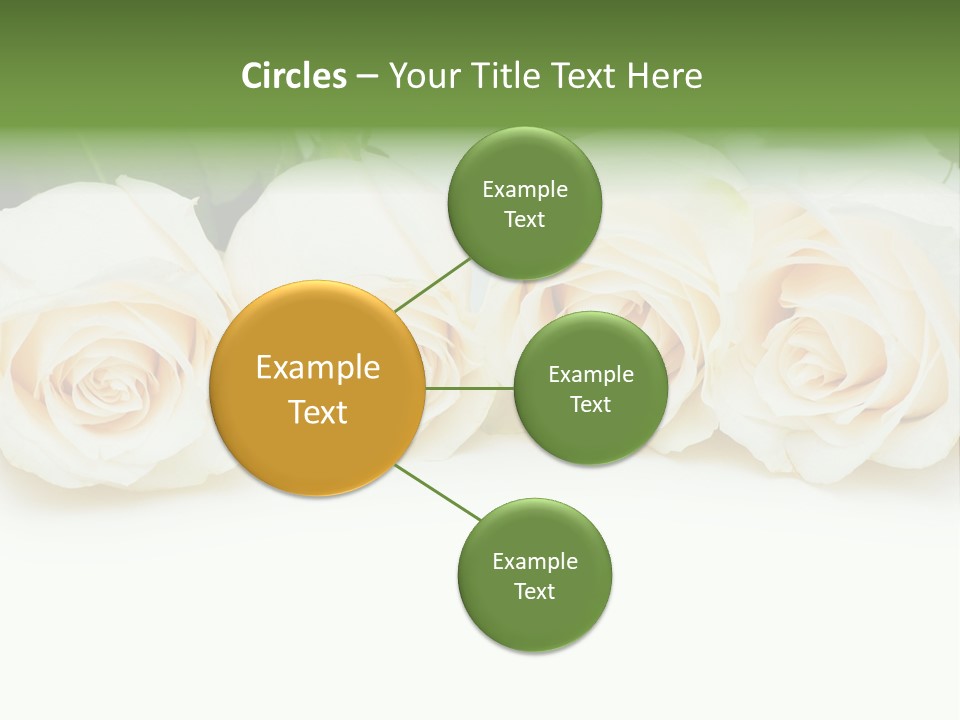 Circles – Your Title Text Here

Example Text

Example Text

Example Text

Example Text